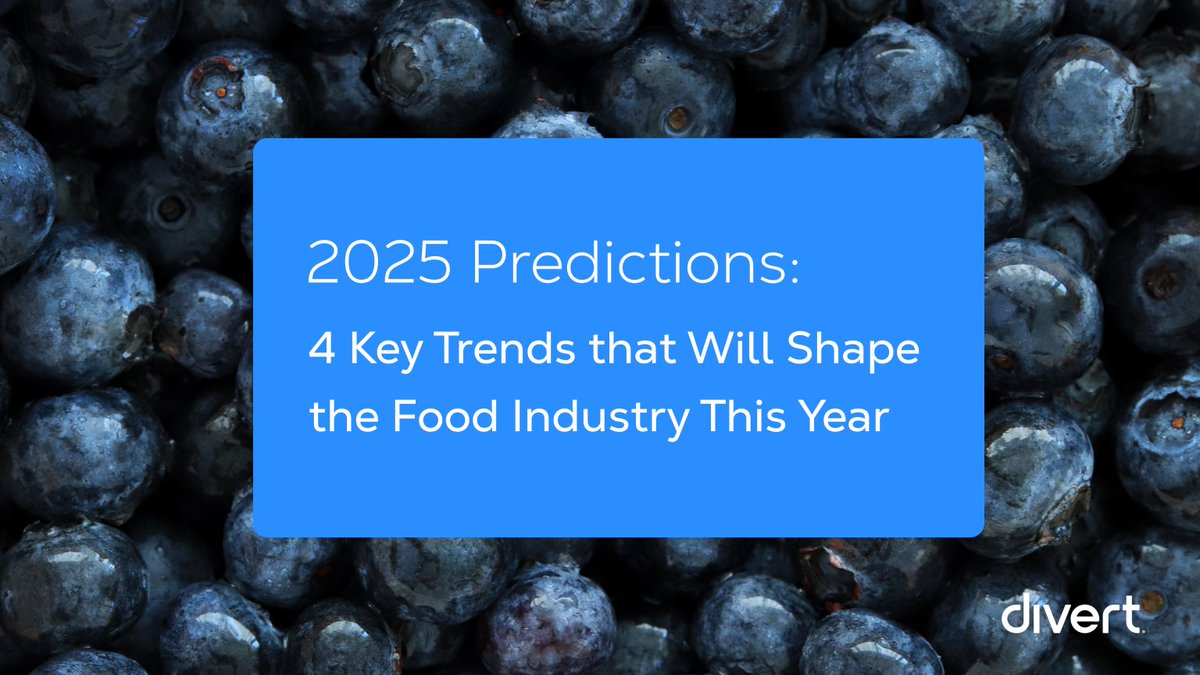 2025 Predictions:

4 Key Trends that Will Shape the Food Industry This Year

divert